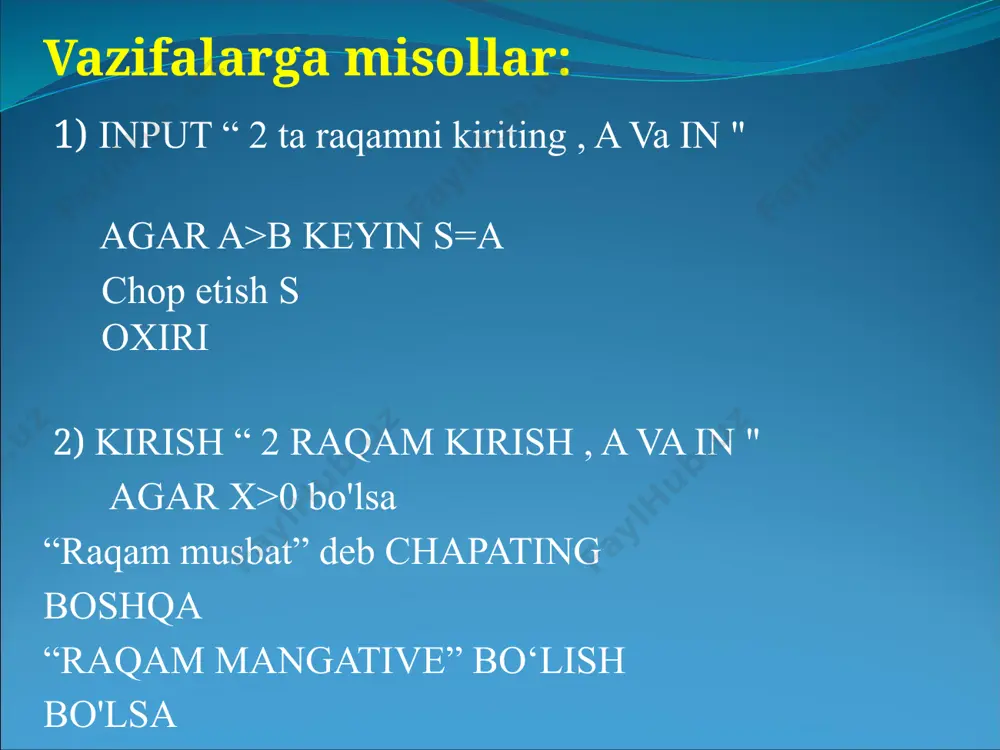 Vazifalarga misollar:

1) INPUT “ 2 ta raqamni kiriting , A Va IN "

AGAR A>B KEYIN S=A
Chop etish S
OXIRI

2) KIRISH “ 2 RAQAM KIRISH , A VA IN "
AGAR X>0 bo'lsa
“Raqam musbat” deb CHAPATING
BOSHQA
“RAQAM MANGATIVE” BO‘LISH
BO'LSA